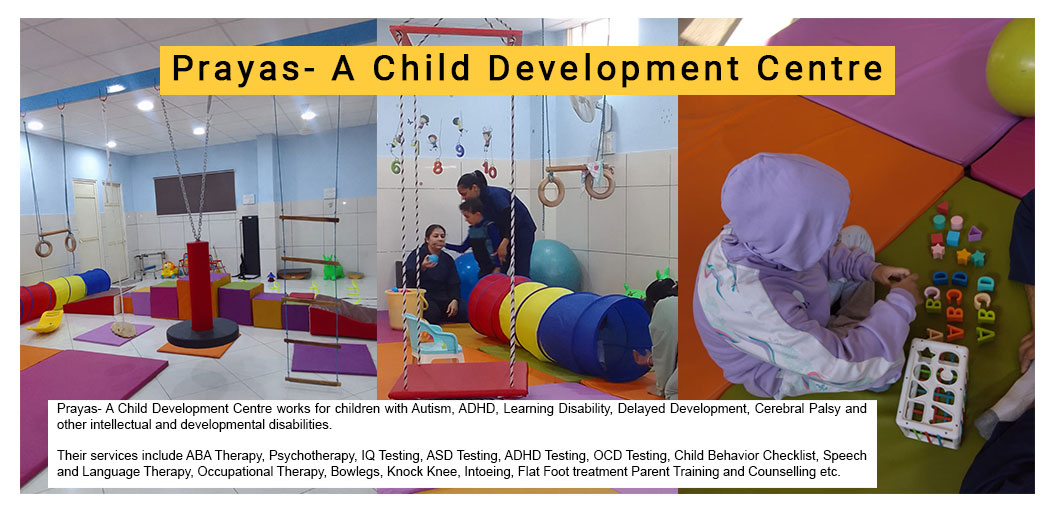 Prayas- A Child Development Centre

6 7 8 9 10

Prayas- A Child Development Centre works for children with Autism, ADHD, Learning Disability, Delayed Development, Cerebral Palsy and other intellectual and developmental disabilities.

Their services include ABA Therapy, Psychotherapy, IQ Testing, ASD Testing, ADHD Testing, OCD Testing, Child Behavior Checklist, Speech and Language Therapy, Occupational Therapy, Bowlegs, Knock Knee, Intoeing, Flat Foot treatment Parent Training and Counselling etc.